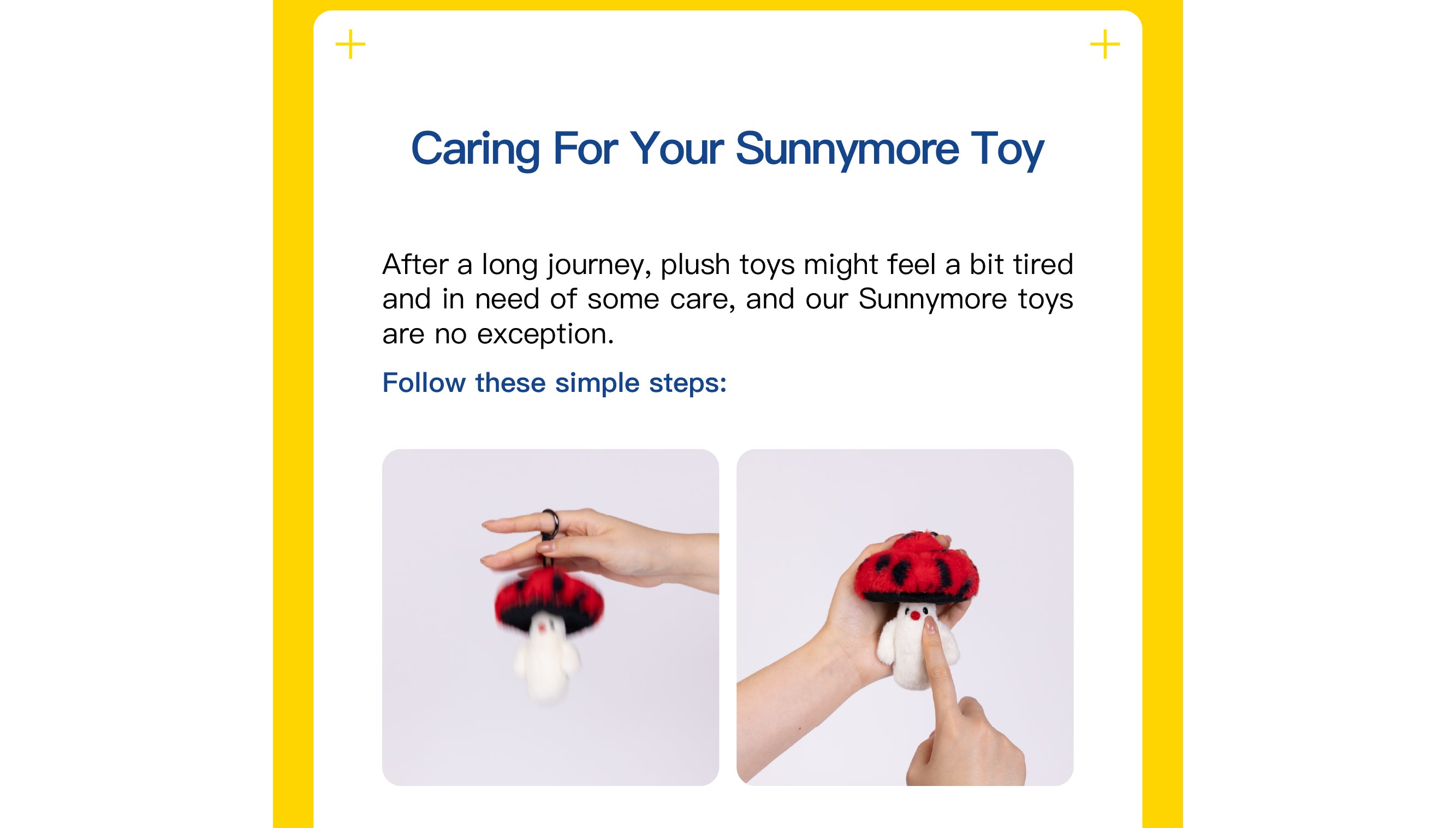 Caring For Your Sunnymore Toy

After a long journey, plush toys might feel a bit tired and in need of some care, and our Sunnymore toys are no exception.

Follow these simple steps: